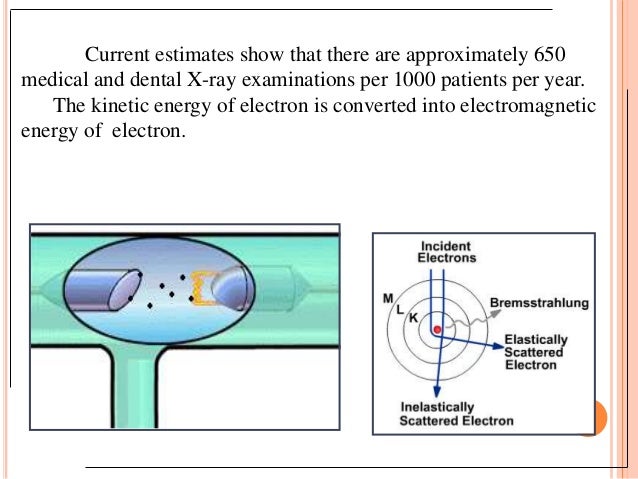 Current estimates show that there are approximately 650 medical and dental X-ray examinations per 1000 patients per year.

The kinetic energy of electron is converted into electromagnetic energy of electron.

Incident Electrons

M

L

K

Bremsstrahlung

Elastically Scattered Electron

Inelastically Scattered Electron